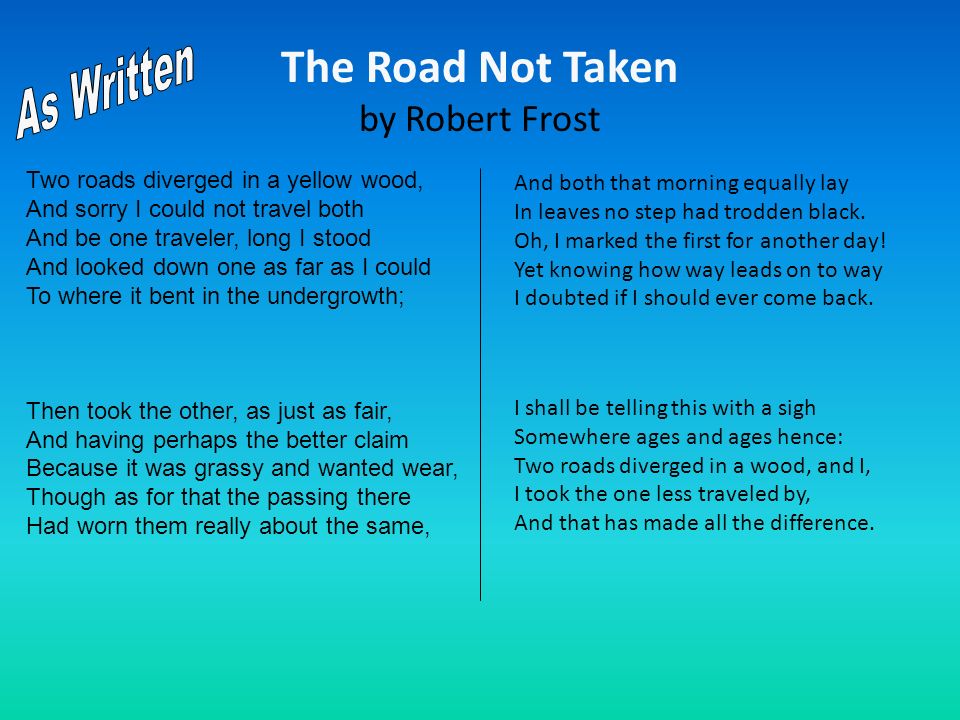 As Written

The Road Not Taken
by Robert Frost

Two roads diverged in a yellow wood,
And sorry I could not travel both
And be one traveler, long I stood
And looked down one as far as I could
To where it bent in the undergrowth;

Then took the other, as just as fair,
And having perhaps the better claim
Because it was grassy and wanted wear,
Though as for that the passing there
Had worn them really about the same,

And both that morning equally lay
In leaves no step had trodden black.
Oh, I marked the first for another day!
Yet knowing how way leads on to way
I doubted if I should ever come back.

I shall be telling this with a sigh
Somewhere ages and ages hence:
Two roads diverged in a wood, and I,
I took the one less traveled by,
And that has made all the difference.